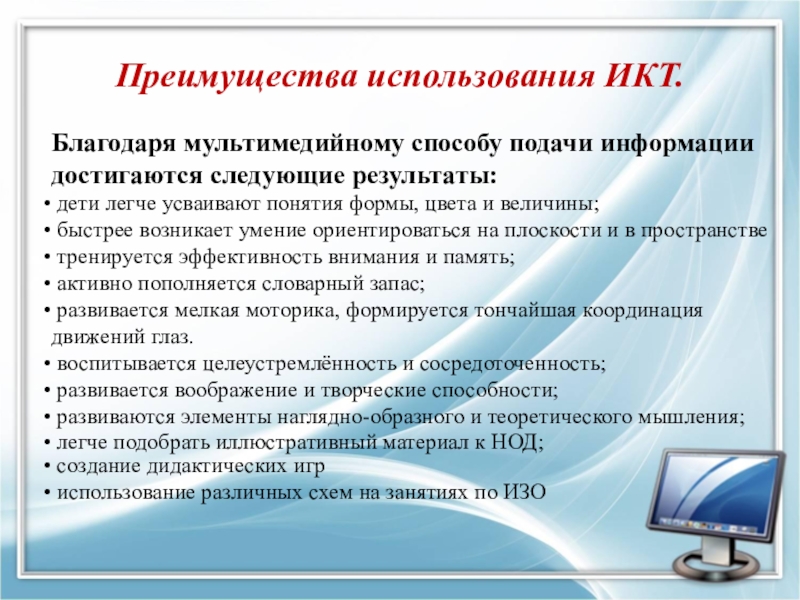 Преимущества использования ИКТ.

Благодаря мультимедийному способу подачи информации достигаются следующие результаты:

• дети легче усваивают понятия формы, цвета и величины;
• быстрее возникает умение ориентироваться на плоскости и в пространстве
• тренируется эффективность внимания и память;
• активно пополняется словарный запас;
• развивается мелкая моторика, формируется тончайшая координация движений глаз.
• воспитывается целеустремлённость и сосредоточенность;
• развивается воображение и творческие способности;
• развиваются элементы наглядно-образного и теоретического мышления;
• легче подобрать иллюстративный материал к НОД;
• создание дидактических игр
• использование различных схем на занятиях по ИЗО